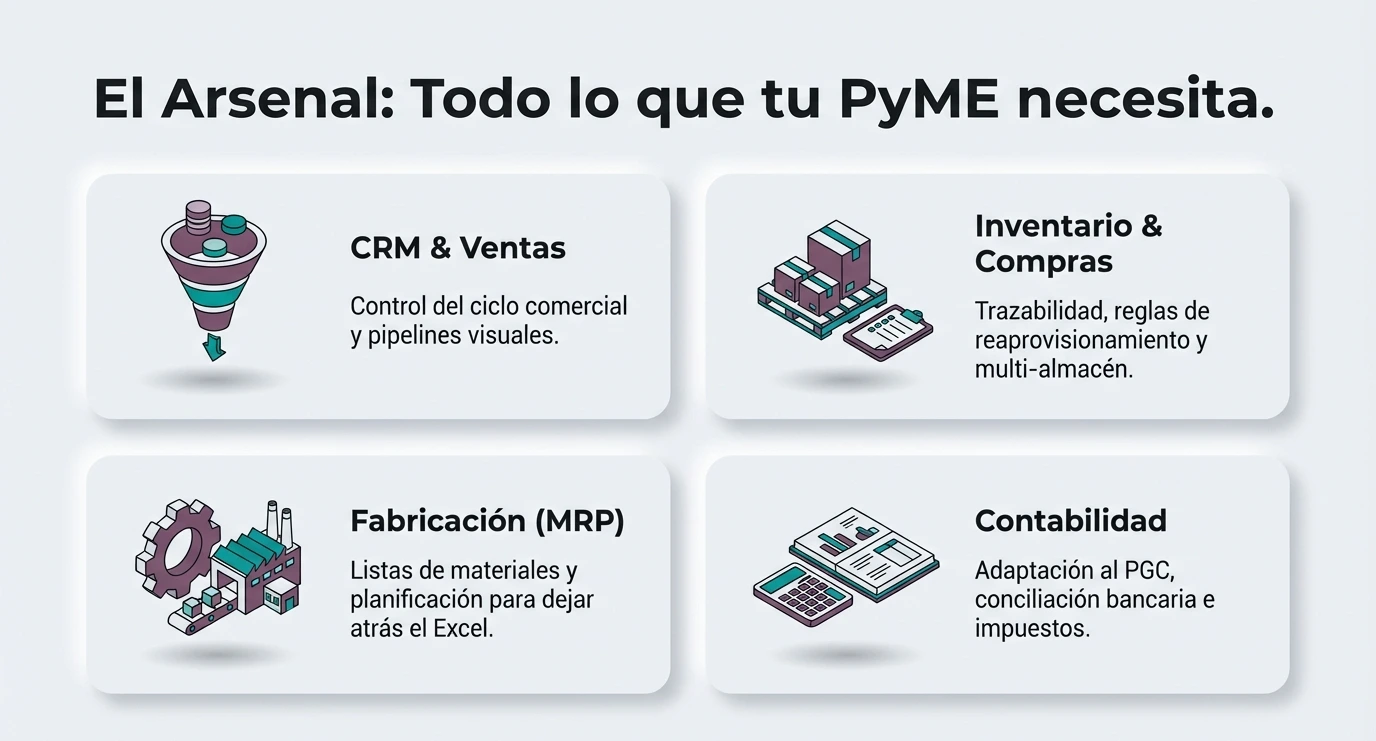 El Arsenal: Todo lo que tu PyME necesita.

CRM & Ventas

Control del ciclo comercial y pipelines visuales.

Inventario & Compras

Trazabilidad, reglas de reaprovisionamiento y multi-almacén.

Fabricación (MRP)

Listas de materiales y planificación para dejar atrás el Excel.

Contabilidad

Adaptación al PGC, conciliación bancaria e impuestos.